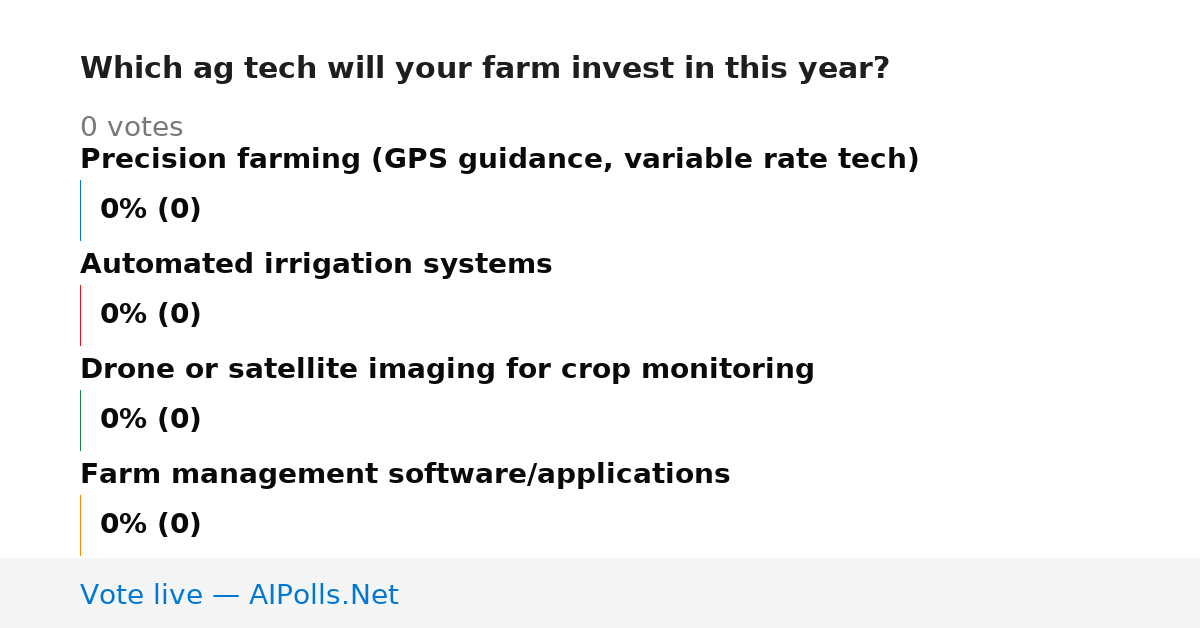 Which ag tech will your farm invest in this year?

0 votes

Precision farming (GPS guidance, variable rate tech)

0% (0)

Automated irrigation systems

0% (0)

Drone or satellite imaging for crop monitoring

0% (0)

Farm management software/applications

0% (0)

Vote live — AIPolls.Net